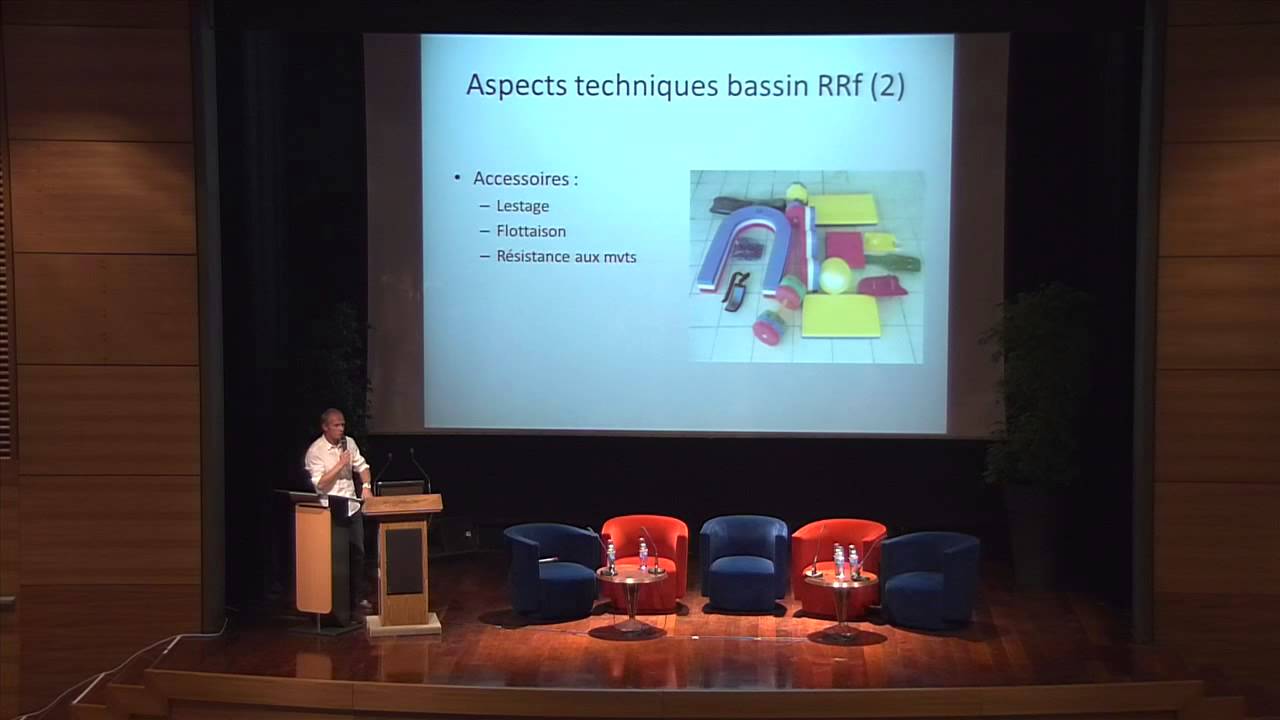 Aspects techniques bassin RRf (2)

• Accessoires :
– Lestage
– Flottaison
– Résistance aux mvts